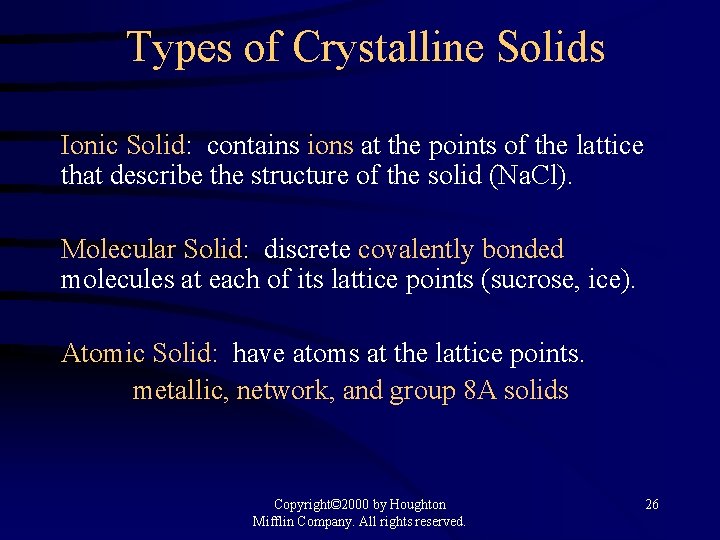 Types of Crystalline Solids

Ionic Solid: contains ions at the points of the lattice that describe the structure of the solid (NaCl).

Molecular Solid: discrete covalently bonded molecules at each of its lattice points (sucrose, ice).

Atomic Solid: have atoms at the lattice points.

metallic, network, and group 8A solids

Copyright©2000 by Houghton Mifflin Company. All rights reserved.

26